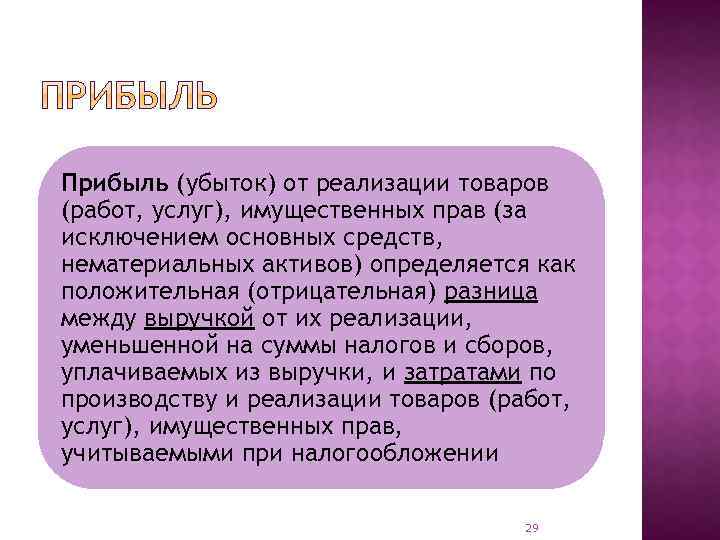 ПРИБЫЛЬ

Прибыль (убыток) от реализации товаров (работ, услуг), имущественных прав (за исключением основных средств, нематериальных активов) определяется как положительная (отрицательная) разница между выручкой от их реализации, уменьшенной на суммы налогов и сборов, уплачиваемых из выручки, и затратами по производству и реализации товаров (работ, услуг), имущественных прав, учитываемыми при налогообложении

29